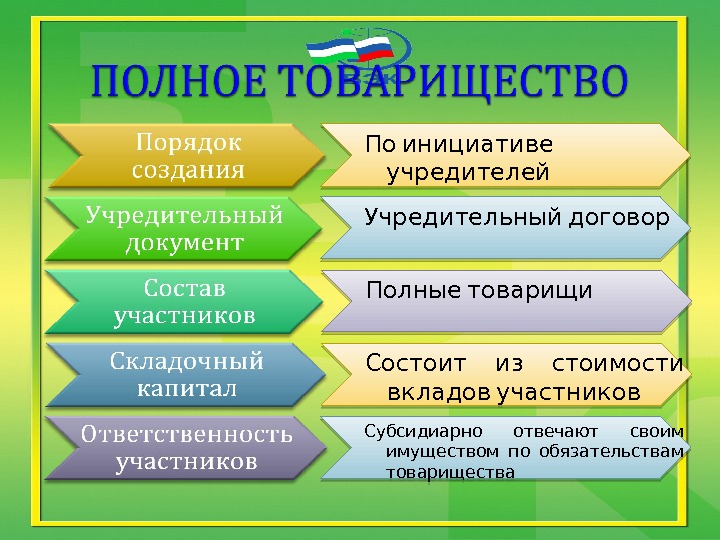 ПОЛНОЕ ТОВАРИЩЕСТВО

Порядок создания

По инициативе учредителей

Учредительный документ

Учредительный договор

Состав участников

Полные товарищи

Складочный капитал

Состоит из стоимости вкладов участников

Ответственность участников

Субсидиарно отвечают своим имуществом по обязательствам товарищества